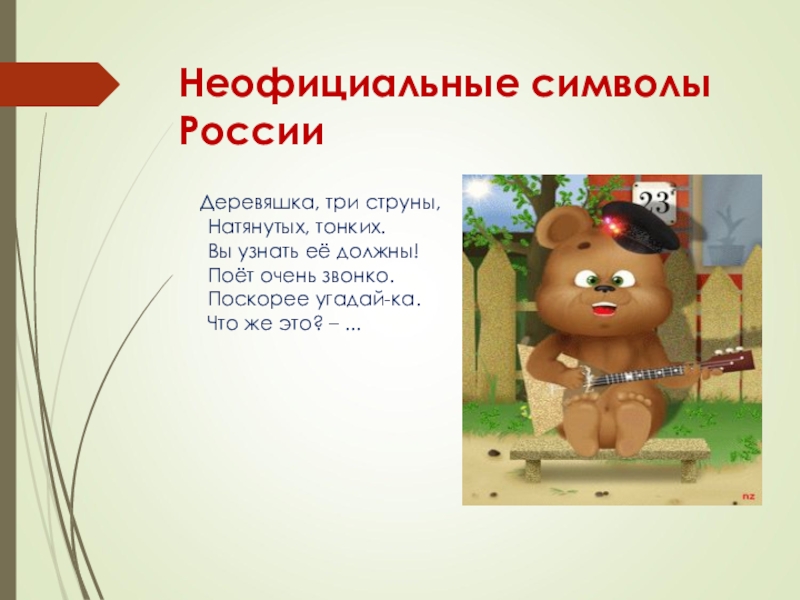 Неофициальные символы России

Деревяшка, три струны,
Натянутых, тонких.
Вы узнать её должны!
Поёт очень звонко.
Поскорее угадай-ка.
Что же это? – ...

23

nz